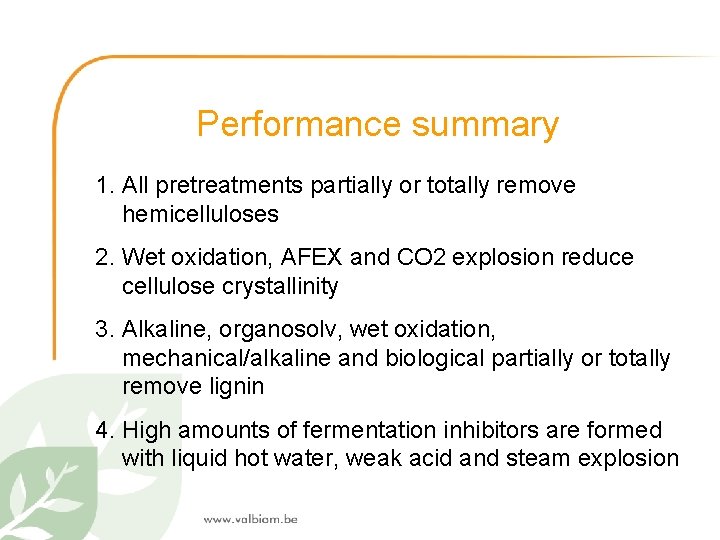 Performance summary

1. All pretreatments partially or totally remove hemicelluloses

2. Wet oxidation, AFEX and CO2 explosion reduce cellulose crystallinity

3. Alkaline, organosolv, wet oxidation, mechanical/alkaline and biological partially or totally remove lignin

4. High amounts of fermentation inhibitors are formed with liquid hot water, weak acid and steam explosion

www.valbiom.be